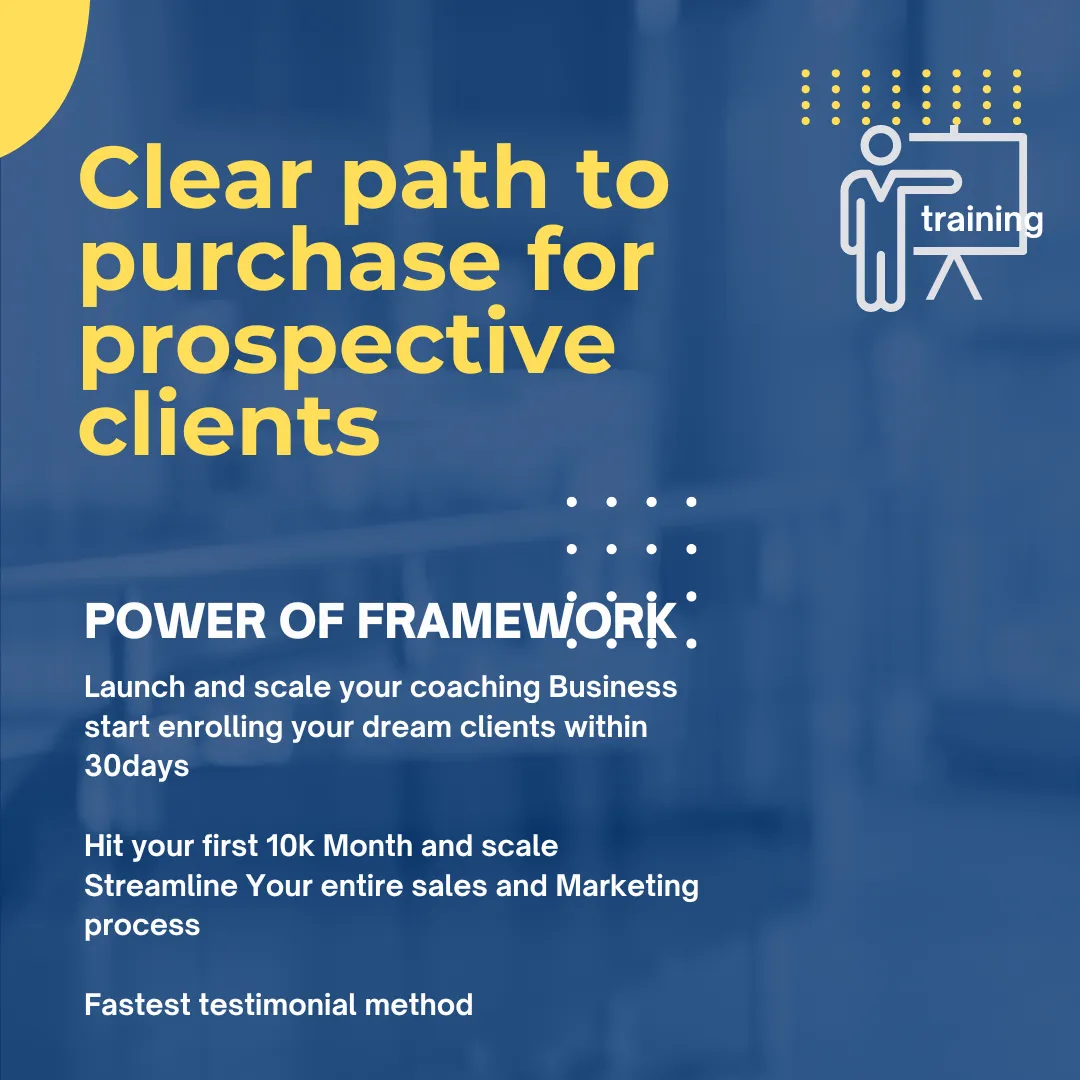 Clear path to purchase for prospective clients

training

POWER OF FRAMEWORK

Launch and scale your coaching Business start enrolling your dream clients within 30days

Hit your first 10k Month and scale Streamline Your entire sales and Marketing process

Fastest testimonial method